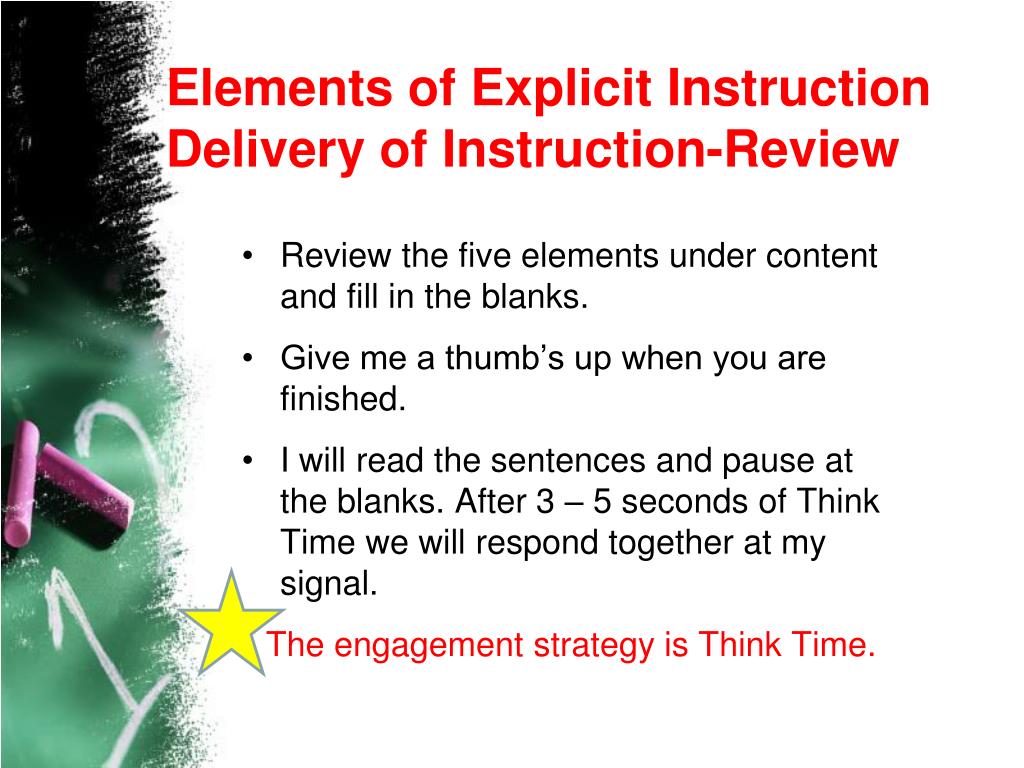 Elements of Explicit Instruction Delivery of Instruction-Review

• Review the five elements under content and fill in the blanks.

• Give me a thumb’s up when you are finished.

• I will read the sentences and pause at the blanks. After 3 – 5 seconds of Think Time we will respond together at my signal.

The engagement strategy is Think Time.